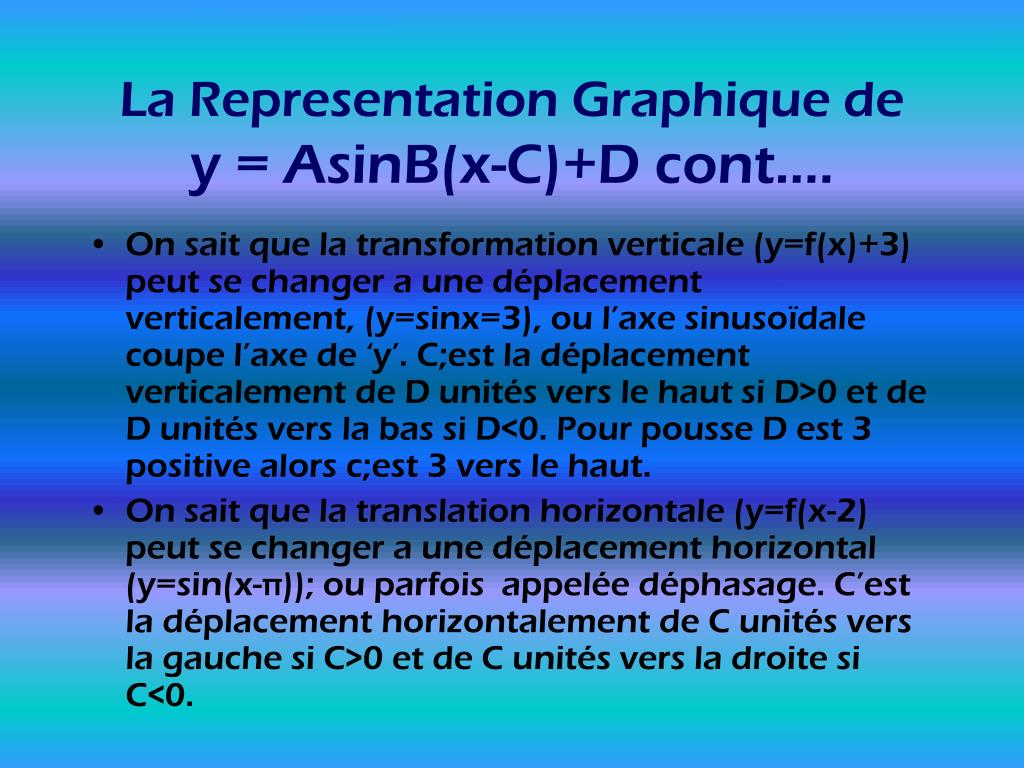 La Representation Graphique de y = AsinB(x-C)+D cont….

• On sait que la transformation verticale (y=f(x)+3) peut se changer a une déplacement verticalement, (y=sinx=3), ou l'axe sinusoïdale coupe l'axe de 'y'. C;est la déplacement verticalement de D unités vers le haut si D>0 et de D unités vers la bas si D<0. Pour pousse D est 3 positive alors c;est 3 vers le haut.

• On sait que la translation horizontale (y=f(x-2) peut se changer a une déplacement horizontal (y=sin(x-π)); ou parfois appelée déphasage. C'est la déplacement horizontalement de C unités vers la gauche si C>0 et de C unités vers la droite si C<0.